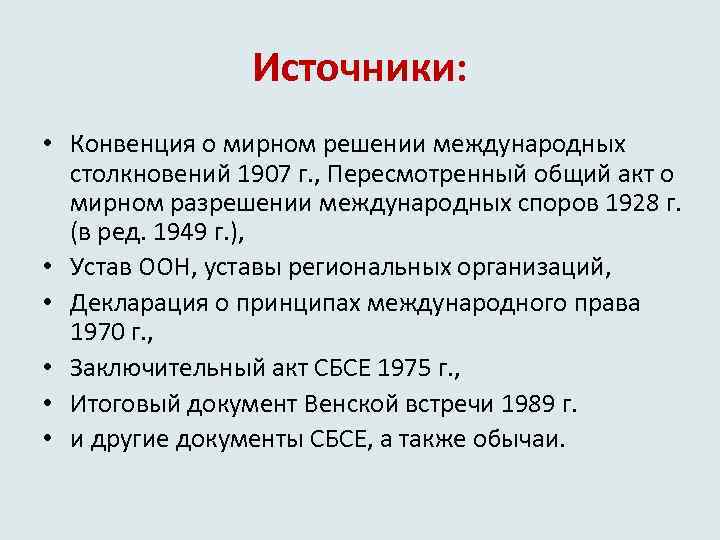 Источники:

• Конвенция о мирном решении международных столкновений 1907 г., Пересмотренный общий акт о мирном разрешении международных споров 1928 г. (в ред. 1949 г.),
• Устав ООН, уставы региональных организаций,
• Декларация о принципах международного права 1970 г.,
• Заключительный акт СБСЕ 1975 г.,
• Итоговый документ Венской встречи 1989 г.
• и другие документы СБСЕ, а также обычаи.